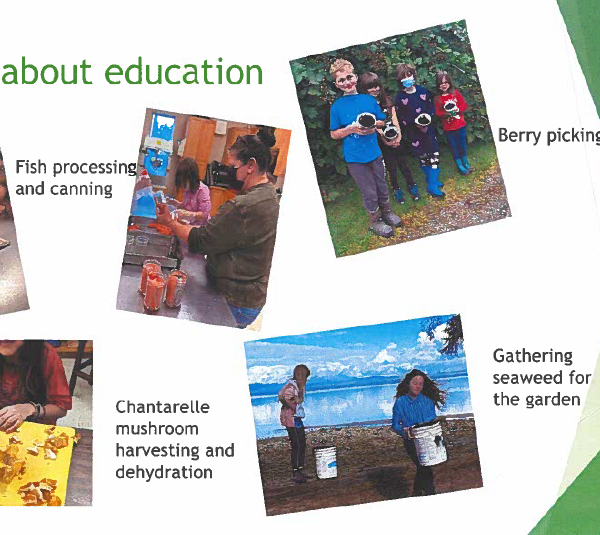 about education

Fish processing and canning

Berry picking

Chantarelle mushroom harvesting and dehydration

Gathering seaweed for the garden